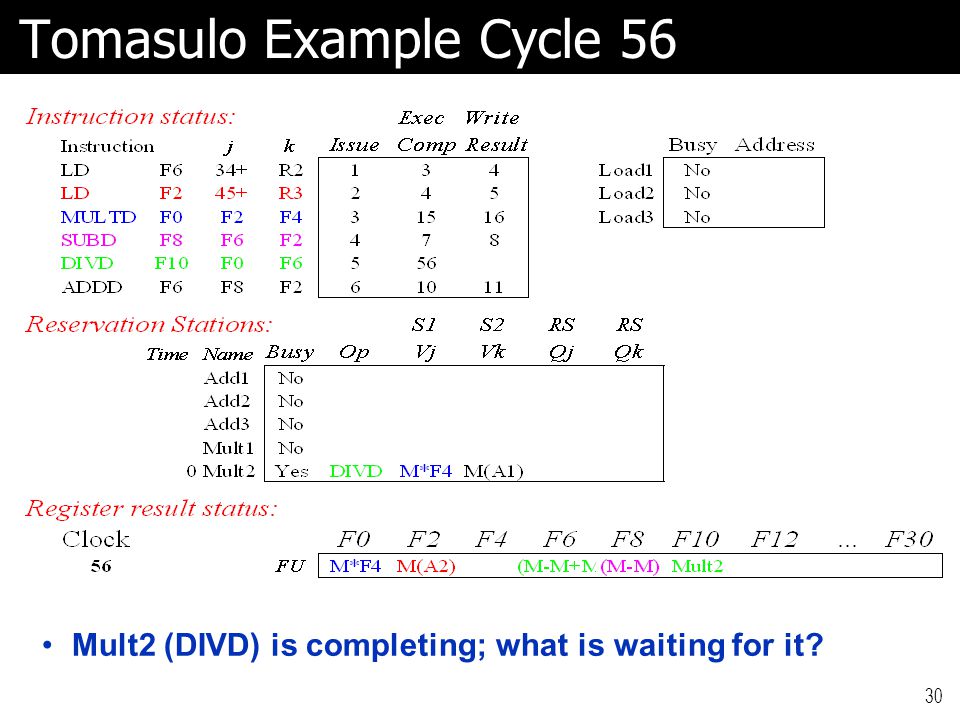 Tomasulo Example Cycle 56

Instruction status:

| Instruction | | j | k | Issue | Exec Comp | Write Result |
|---|---|---|---|---|---|---|
| LD | F6 | 34+ | R2 | 1 | 3 | 4 |
| LD | F2 | 45+ | R3 | 2 | 4 | 5 |
| MULTD | F0 | F2 | F4 | 3 | 15 | 16 |
| SUBD | F8 | F6 | F2 | 4 | 7 | 8 |
| DIVD | F10 | F0 | F6 | 5 | 56 | |
| ADDD | F6 | F8 | F2 | 6 | 10 | 11 |

| | Busy | Address |
|---|---|---|
| Load1 | No | |
| Load2 | No | |
| Load3 | No | |

Reservation Stations:

| Time | Name | Busy | Op | S1 Vj | S2 Vk | RS Qj | RS Qk |
|---|---|---|---|---|---|---|---|
| | Add1 | No | | | | | |
| | Add2 | No | | | | | |
| | Add3 | No | | | | | |
| | Mult1 | No | | | | | |
| 0 | Mult2 | Yes | DIVD | M*F4 | M(A1) | | |

Register result status:

| Clock | | F0 | F2 | F4 | F6 | F8 | F10 | F12 | ... | F30 |
|---|---|---|---|---|---|---|---|---|---|---|
| 56 | FU | M*F4 | M(A2) | | (M-M+M | (M-M) | Mult2 | | | |

• Mult2 (DIVD) is completing; what is waiting for it?

30